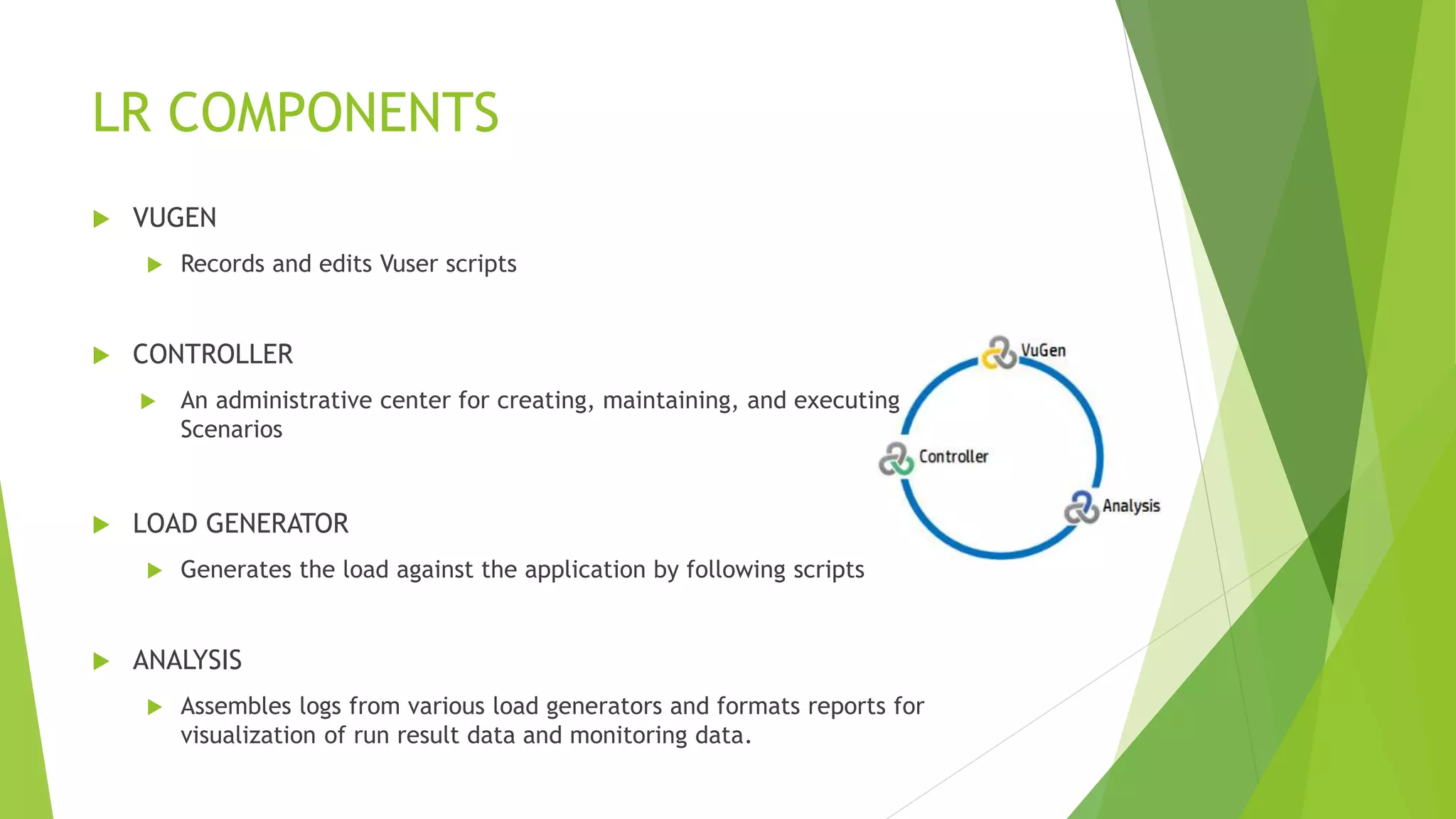 LR COMPONENTS

VUGEN

Records and edits Vuser scripts

CONTROLLER

An administrative center for creating, maintaining, and executing Scenarios

LOAD GENERATOR

Generates the load against the application by following scripts

ANALYSIS

Assembles logs from various load generators and formats reports for visualization of run result data and monitoring data.

VuGen

Controller

Analysis